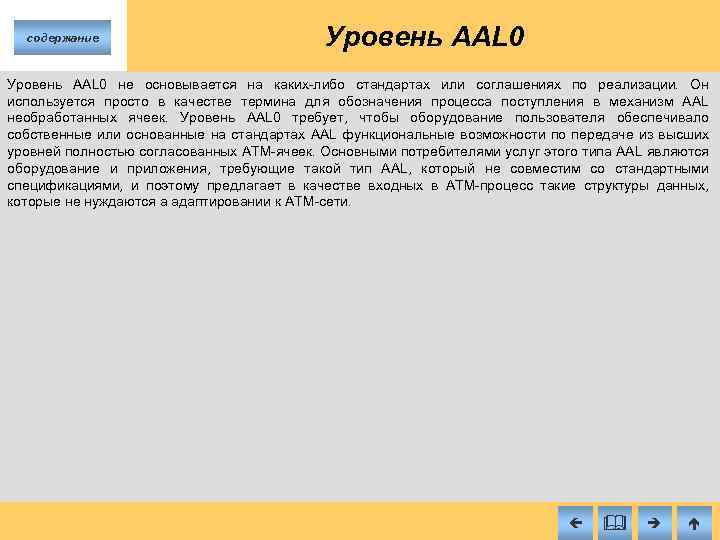 содержание

Уровень AAL0

Уровень AAL0 не основывается на каких-либо стандартах или соглашениях по реализации. Он используется просто в качестве термина для обозначения процесса поступления в механизм AAL необработанных ячеек. Уровень AAL0 требует, чтобы оборудование пользователя обеспечивало собственные или основанные на стандартах AAL функциональные возможности по передаче из высших уровней полностью согласованных АТМ-ячеек. Основными потребителями услуг этого типа AAL являются оборудование и приложения, требующие такой тип AAL, который не совместим со стандартными спецификациями, и поэтому предлагает в качестве входных в АТМ-процесс такие структуры данных, которые не нуждаются а адаптировании к АТМ-сети.